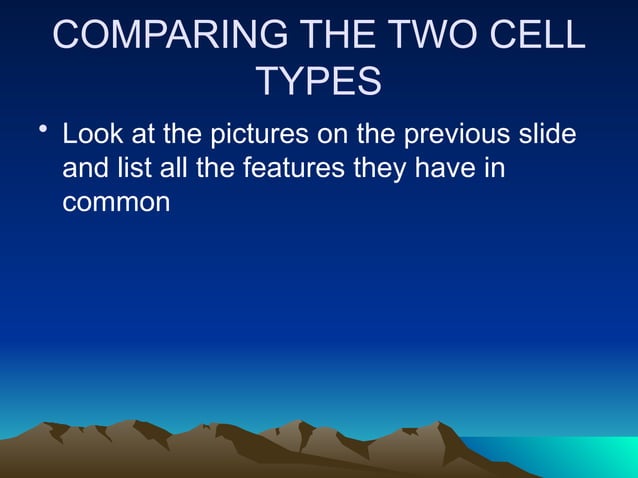 COMPARING THE TWO CELL TYPES

• Look at the pictures on the previous slide and list all the features they have in common